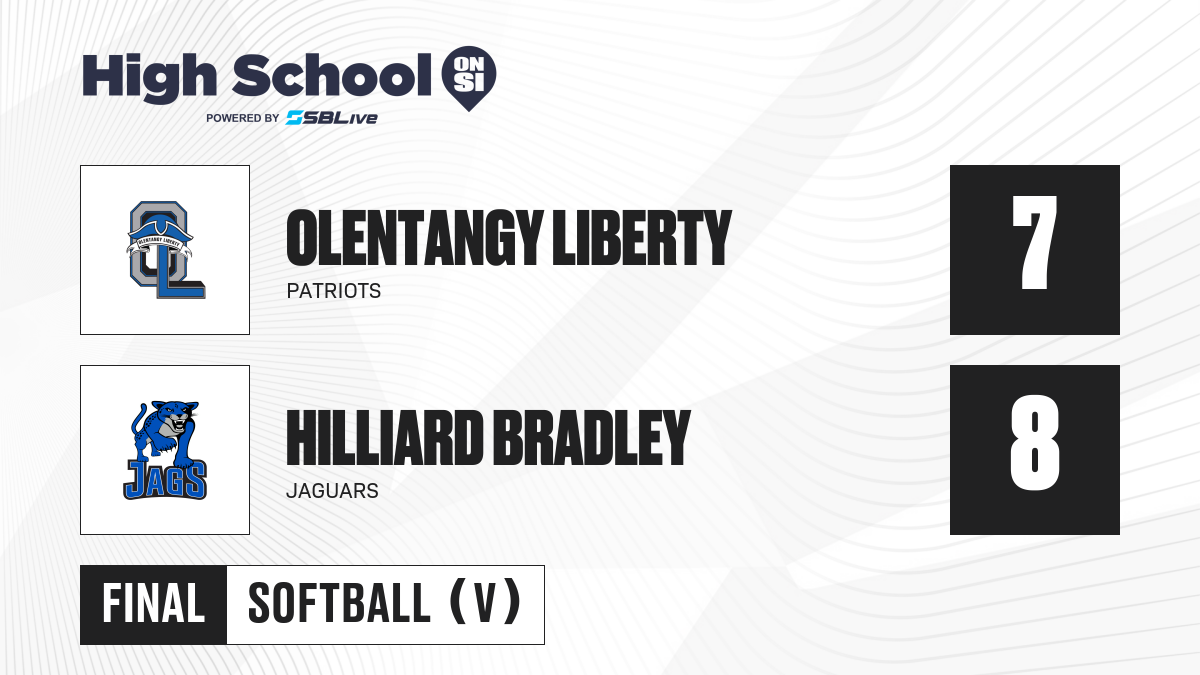 High School ON SI
POWERED BY SBLive

OLENTANGY LIBERTY
OLENTANGY LIBERTY
PATRIOTS
7

JAGS
HILLIARD BRADLEY
JAGUARS
8

FINAL SOFTBALL (V)